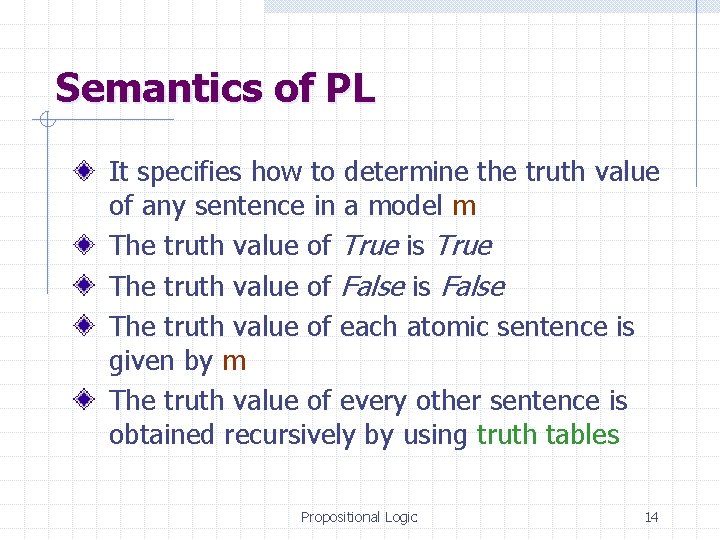 Semantics of PL

It specifies how to determine the truth value of any sentence in a model m

The truth value of True is True

The truth value of False is False

The truth value of each atomic sentence is given by m

The truth value of every other sentence is obtained recursively by using truth tables

Propositional Logic

14